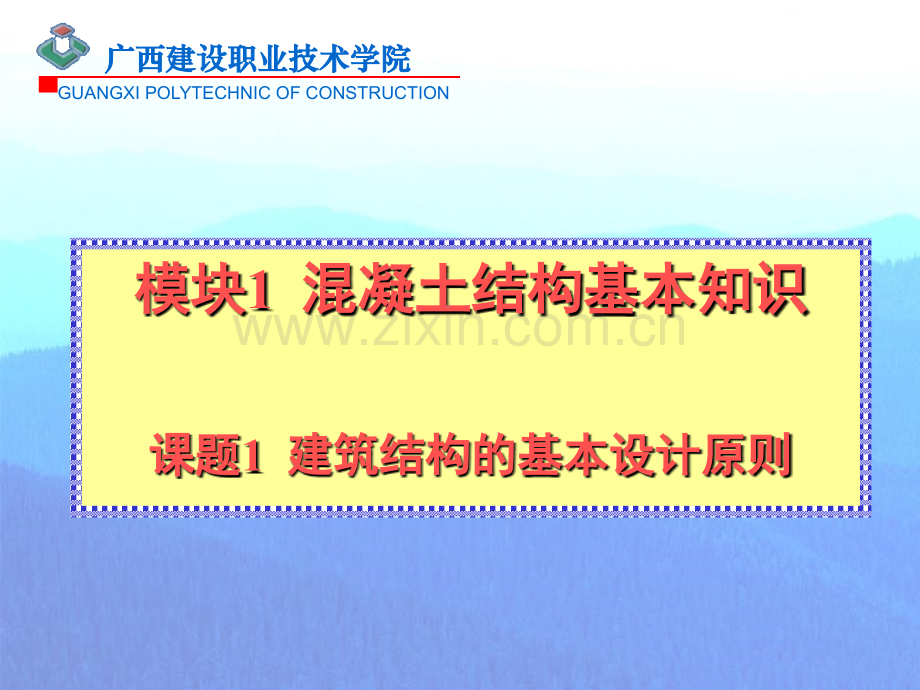 广西建设职业技术学院
GUANGXI POLYTECHNIC OF CONSTRUCTION

模块1 混凝土结构基本知识

www.zixin.com.cn

课题1 建筑结构的基本设计原则